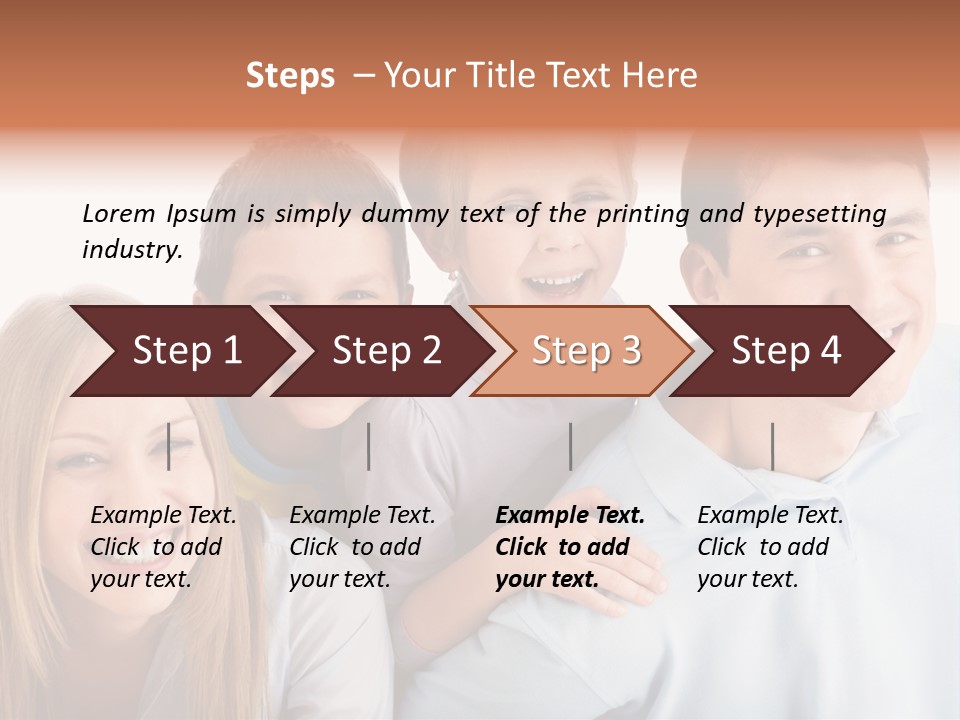 Steps – Your Title Text Here

Lorem Ipsum is simply dummy text of the printing and typesetting industry.

Step 1

Step 2

Step 3

Step 4

Example Text. Click to add your text.

Example Text. Click to add your text.

Example Text. Click to add your text.

Example Text. Click to add your text.